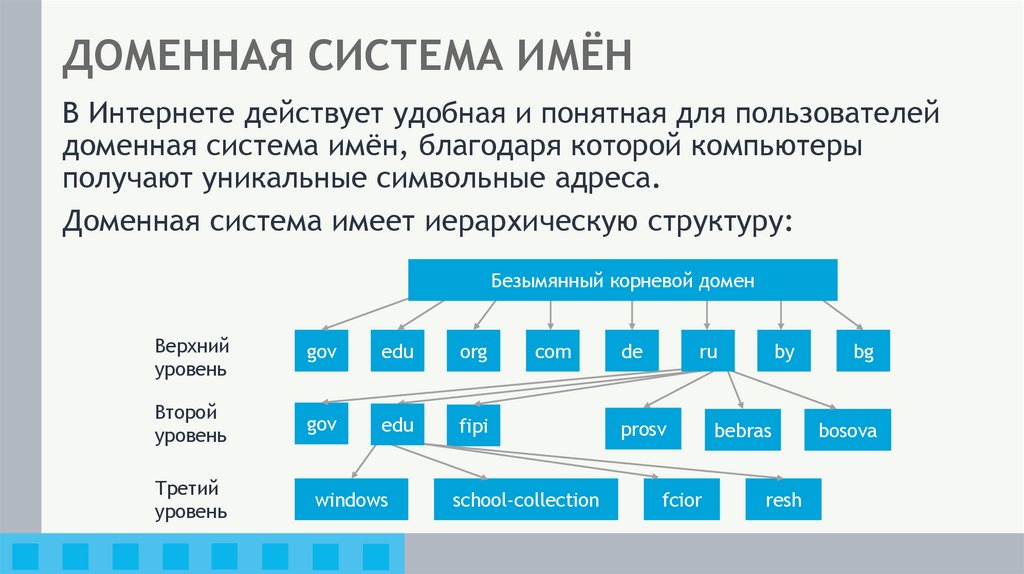 ДОМЕННАЯ СИСТЕМА ИМЁН

В Интернете действует удобная и понятная для пользователей доменная система имён, благодаря которой компьютеры получают уникальные символьные адреса.

Доменная система имеет иерархическую структуру:

Безымянный корневой домен

Верхний уровень

gov edu org com de ru by bg

Второй уровень

gov edu fipi prosv bebras bosova

Третий уровень

windows school-collection fcior resh